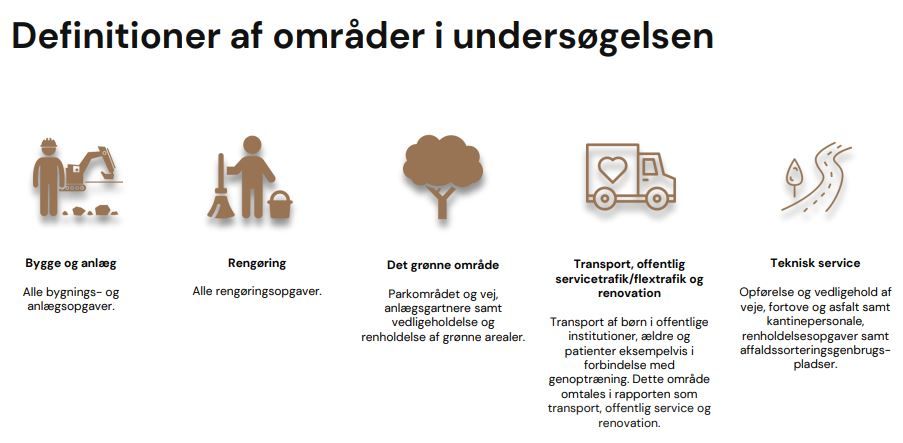 Definitioner af områder i undersøgelsen

Bygge og anlæg

Alle bygnings- og anlægsopgaver.

Rengøring

Alle rengøringsopgaver.

Det grønne område

Parkområdet og vej, anlægsgartnere samt vedligeholdelse og renholdelse af grønne arealer.

Transport, offentlig servicetrafik/flextrafik og renovation

Transport af børn i offentlige institutioner, ældre og patienter eksempelvis i forbindelse med genoptræning. Dette område omtales i rapporten som transport, offentlig service og renovation.

Teknisk service

Opførelse og vedligehold af veje, fortove og asfalt samt kantinepersonale, renholdelsesopgaver samt affaldssorteringsgenbrugspladser.